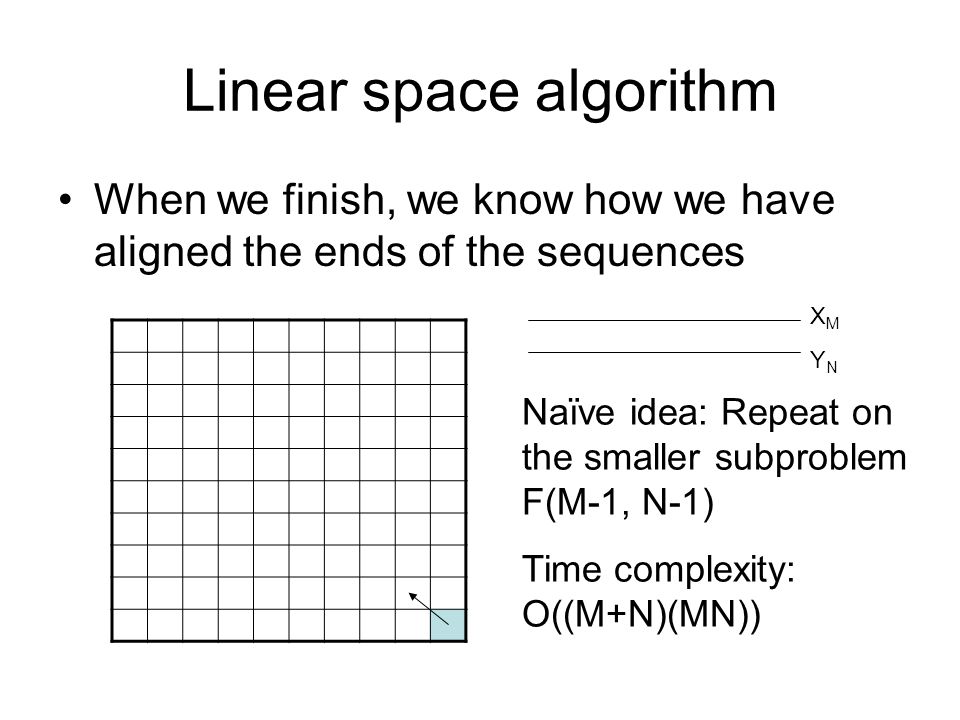 Linear space algorithm

• When we finish, we know how we have aligned the ends of the sequences

$X_M$

$Y_N$

Naïve idea: Repeat on the smaller subproblem F(M-1, N-1)

Time complexity: O((M+N)(MN))